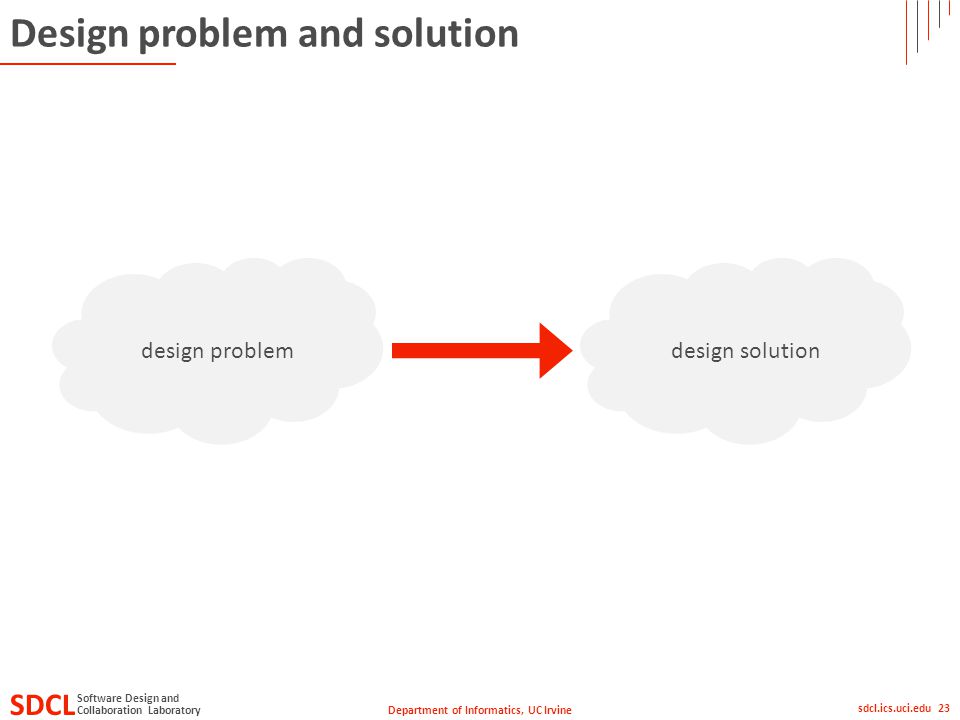 Design problem and solution

design problem

design solution

SDCL Software Design and Collaboration Laboratory

Department of Informatics, UC Irvine

sdcl.ics.uci.edu 23